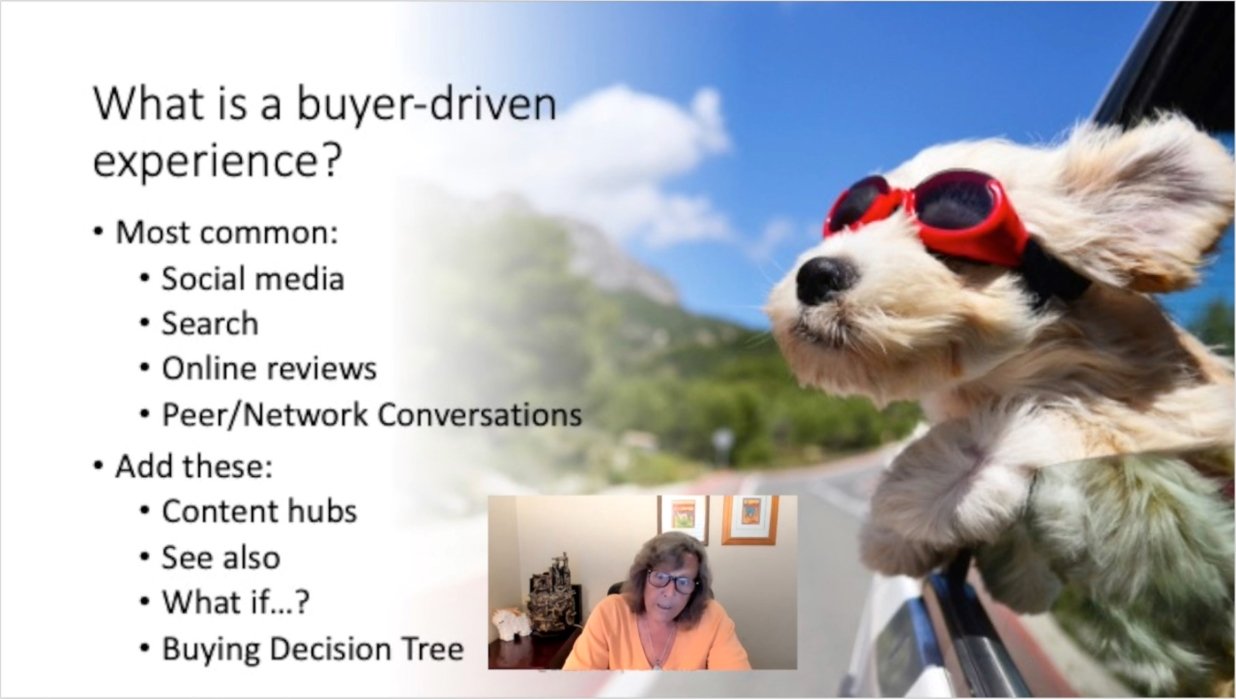 What is a buyer-driven experience?

• Most common:
  • Social media
  • Search
  • Online reviews
  • Peer/Network Conversations
• Add these:
  • Content hubs
  • See also
  • What if…?
  • Buying Decision Tree